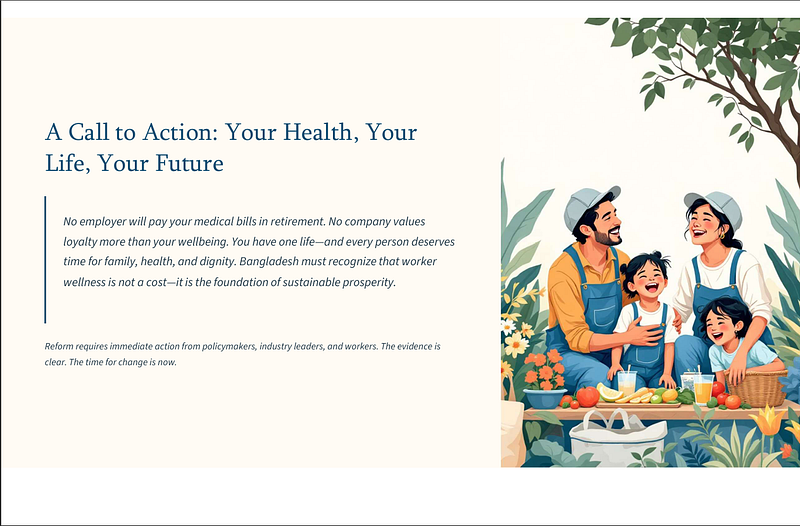 A Call to Action: Your Health, Your Life, Your Future

No employer will pay your medical bills in retirement. No company values loyalty more than your wellbeing. You have one life—and every person deserves time for family, health, and dignity. Bangladesh must recognize that worker wellness is not a cost—it is the foundation of sustainable prosperity.

Reform requires immediate action from policymakers, industry leaders, and workers. The evidence is clear. The time for change is now.